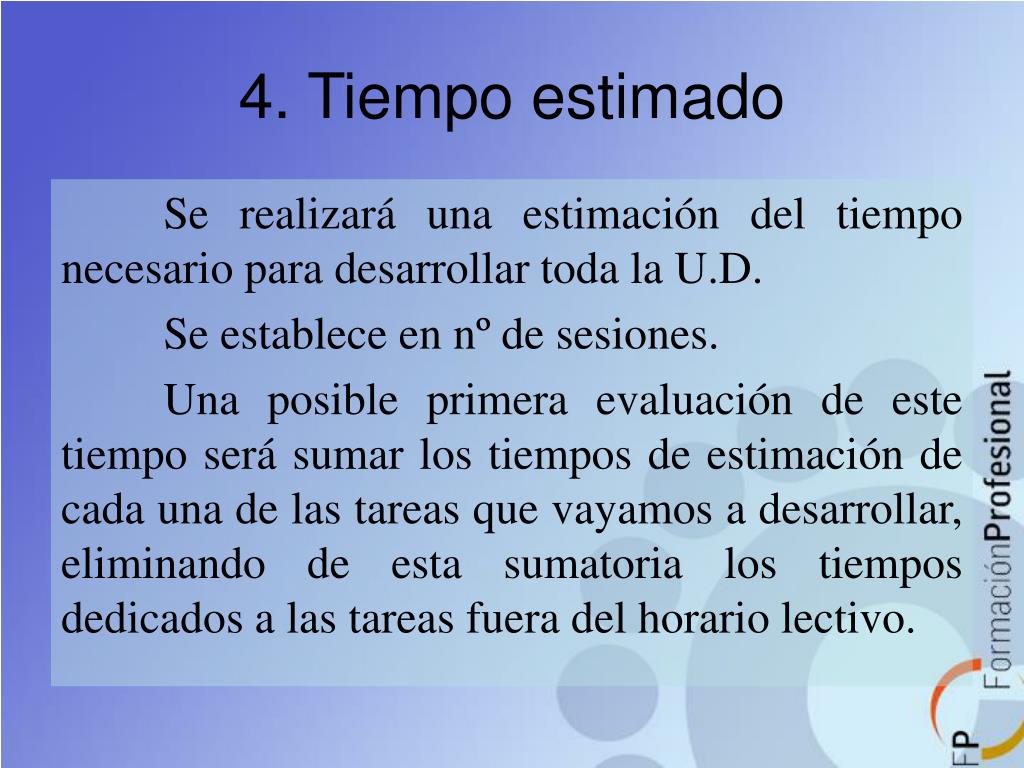 4. Tiempo estimado

Se realizará una estimación del tiempo necesario para desarrollar toda la U.D.

Se establece en nº de sesiones.

Una posible primera evaluación de este tiempo será sumar los tiempos de estimación de cada una de las tareas que vayamos a desarrollar, eliminando de esta sumatoria los tiempos dedicados a las tareas fuera del horario lectivo.

FP FormaciónProfesional